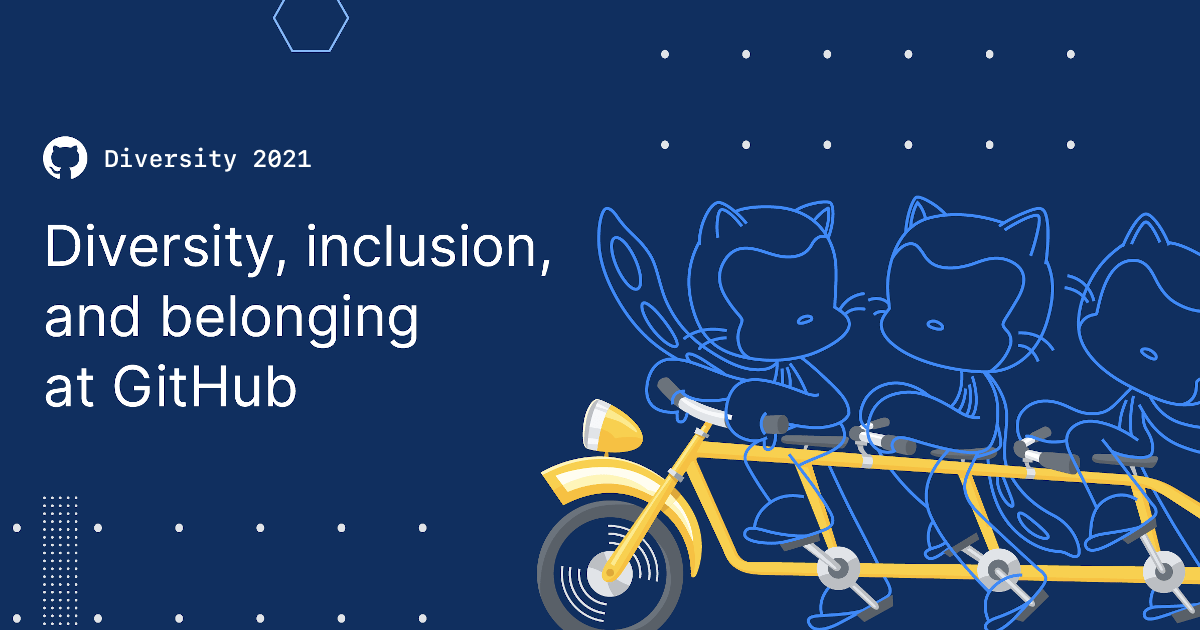 Diversity 2021

Diversity, inclusion, and belonging at GitHub